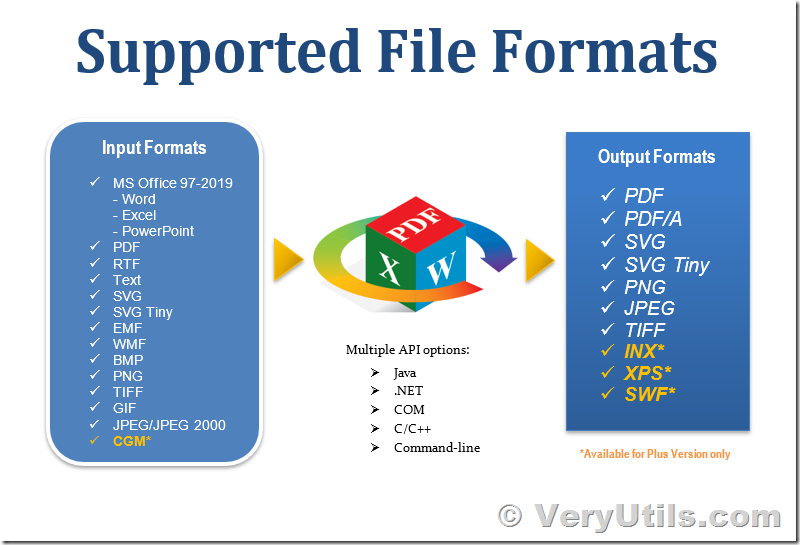 Supported File Formats

Input Formats

✓ MS Office 97-2019
- Word
- Excel
- PowerPoint
✓ PDF
✓ RTF
✓ Text
✓ SVG
✓ SVG Tiny
✓ EMF
✓ WMF
✓ BMP
✓ PNG
✓ TIFF
✓ GIF
✓ JPEG/JPEG 2000
✓ CGM*

PDF
X
W

Multiple API options:
➢ Java
➢ .NET
➢ COM
➢ C/C++
➢ Command-line

Output Formats

✓ PDF
✓ PDF/A
✓ SVG
✓ SVG Tiny
✓ PNG
✓ JPEG
✓ TIFF
✓ INX*
✓ XPS*
✓ SWF*

*Available for Plus Version only

© VeryUtils.com